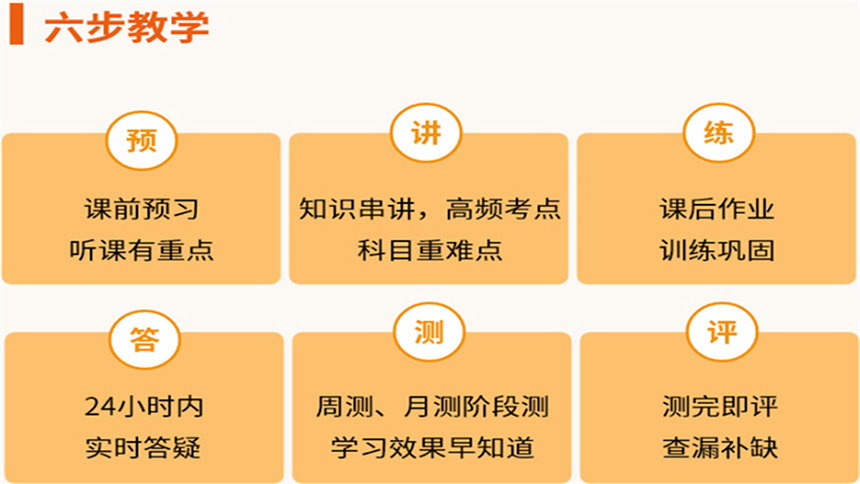 六步教学

预

课前预习
听课有重点

讲

知识串讲，高频考点
科目重难点

练

课后作业
训练巩固

答

24小时内
实时答疑

测

周测、月测阶段测
学习效果早知道

评

测完即评
查漏补缺